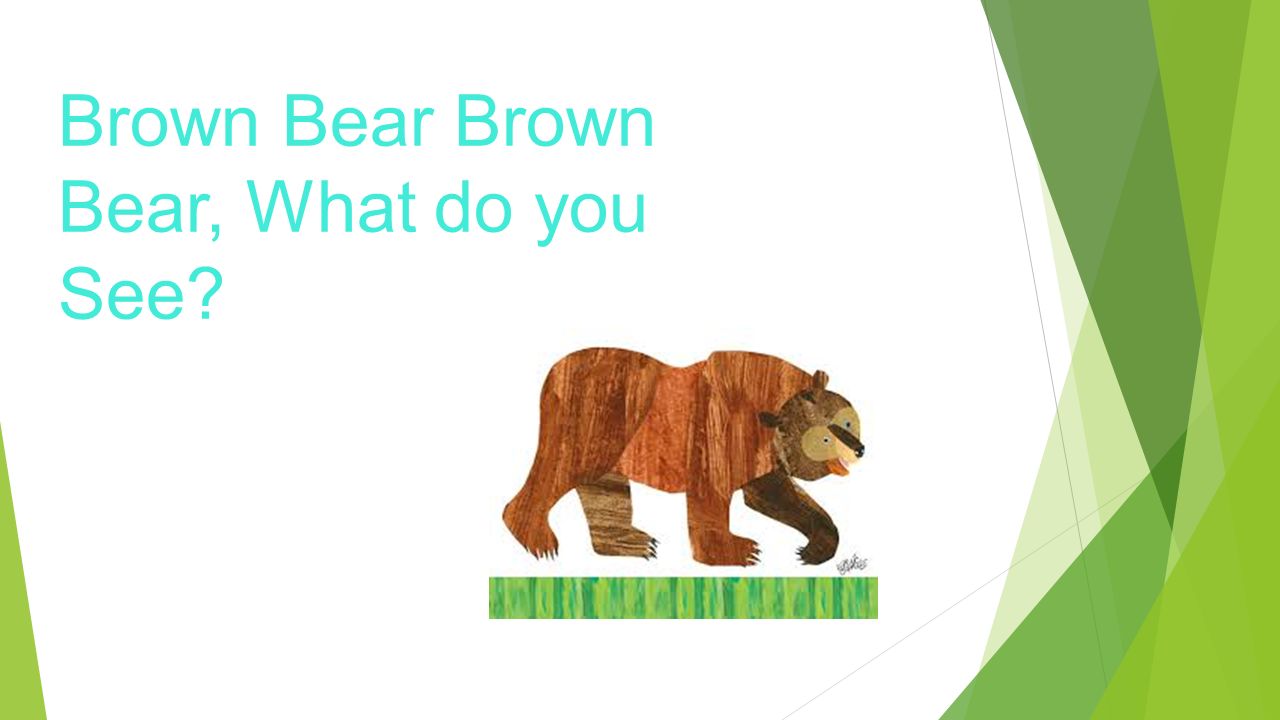 Brown Bear Brown Bear, What do you See?